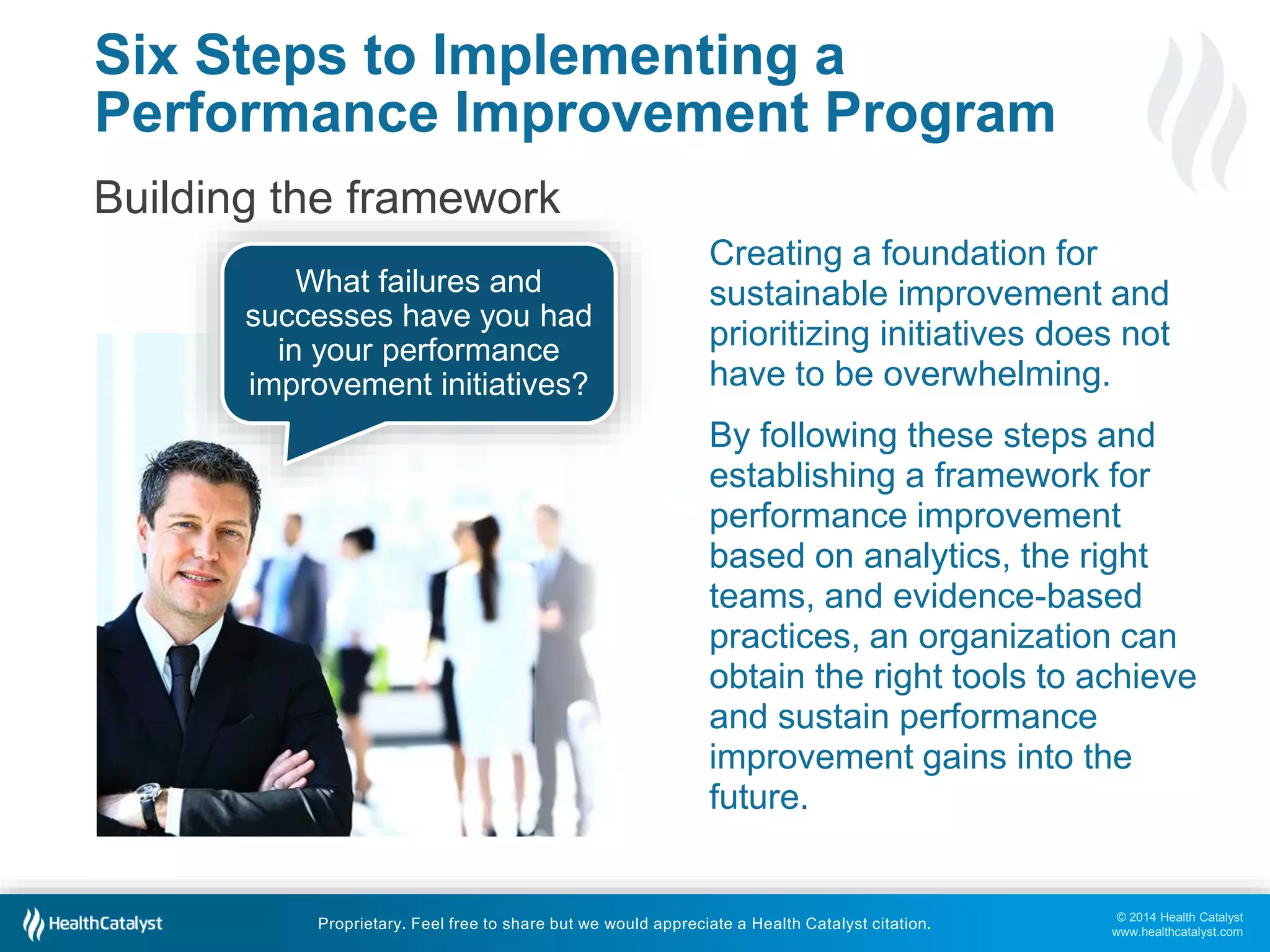 Six Steps to Implementing a Performance Improvement Program

Building the framework

What failures and successes have you had in your performance improvement initiatives?

Creating a foundation for sustainable improvement and prioritizing initiatives does not have to be overwhelming.

By following these steps and establishing a framework for performance improvement based on analytics, the right teams, and evidence-based practices, an organization can obtain the right tools to achieve and sustain performance improvement gains into the future.

HealthCatalyst

Proprietary. Feel free to share but we would appreciate a Health Catalyst citation.

© 2014 Health Catalyst
www.healthcatalyst.com